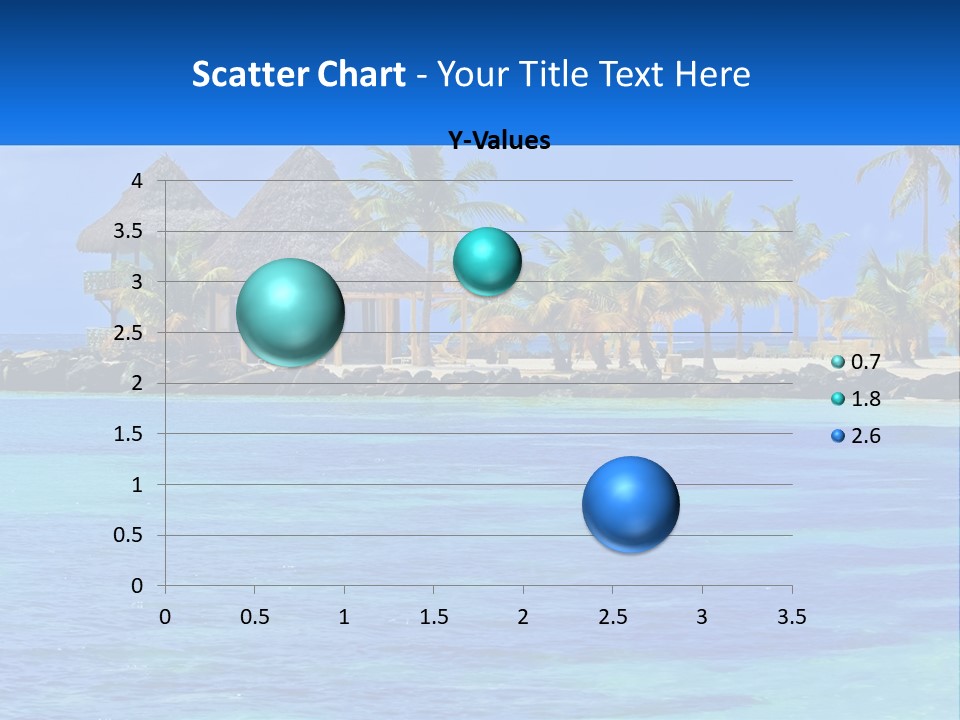 Scatter Chart - Your Title Text Here

Y-Values

4
3.5
3
2.5
2
1.5
1
0.5
0

0 0.5 1 1.5 2 2.5 3 3.5

0.7
1.8
2.6